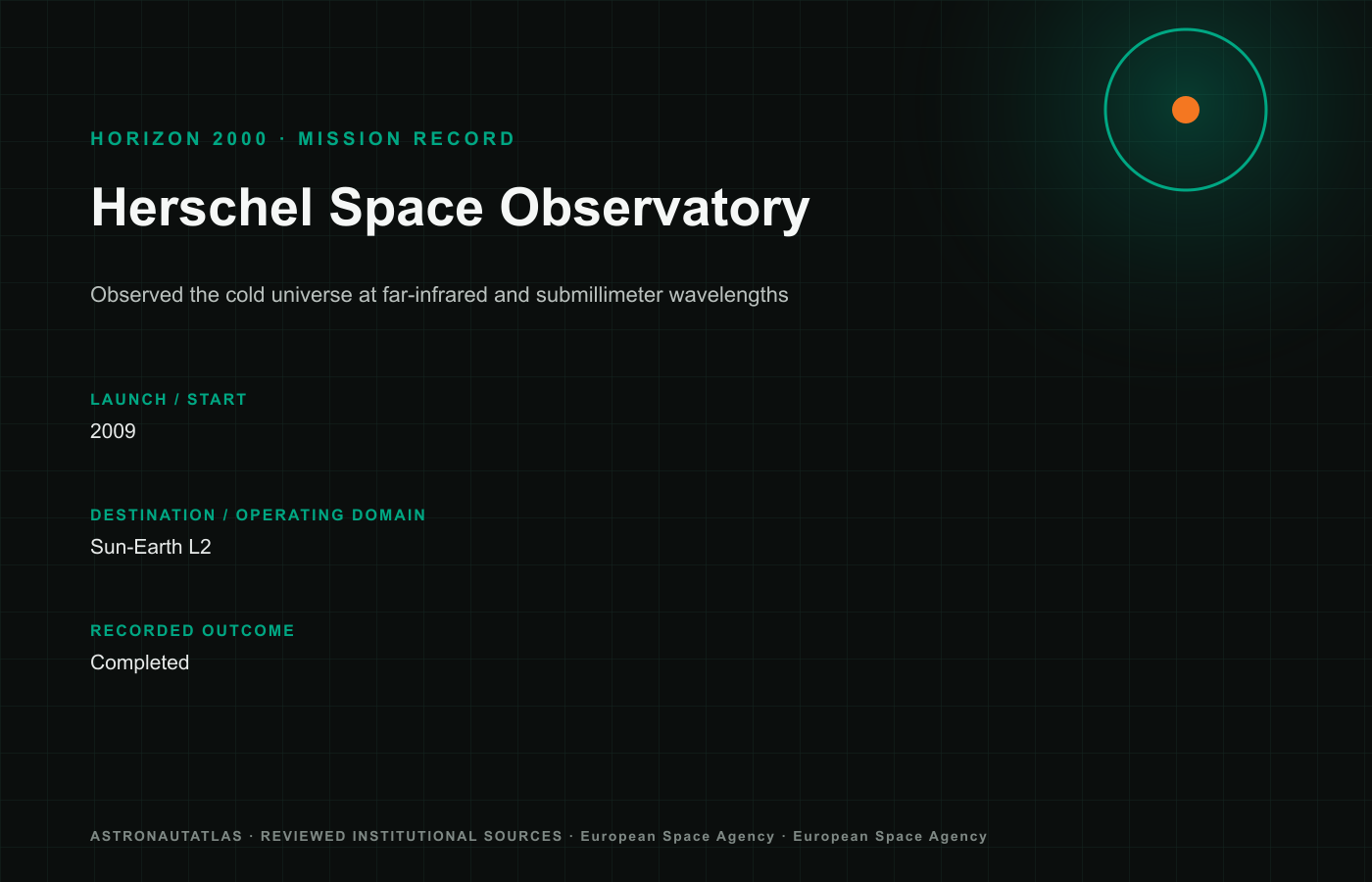 HORIZON 2000 · MISSION RECORD

Herschel Space Observatory

Observed the cold universe at far-infrared and submillimeter wavelengths

LAUNCH / START

2009

DESTINATION / OPERATING DOMAIN

Sun-Earth L2

RECORDED OUTCOME

Completed

ASTRONAUTATLAS · REVIEWED INSTITUTIONAL SOURCES · European Space Agency · European Space Agency